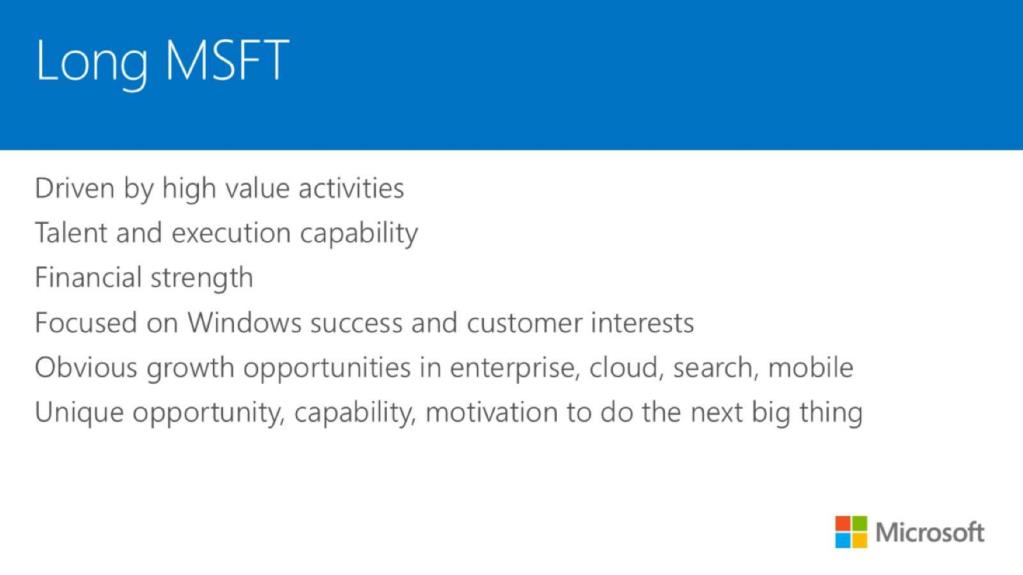 Long MSFT

Driven by high value activities
Talent and execution capability
Financial strength
Focused on Windows success and customer interests
Obvious growth opportunities in enterprise, cloud, search, mobile
Unique opportunity, capability, motivation to do the next big thing

Microsoft